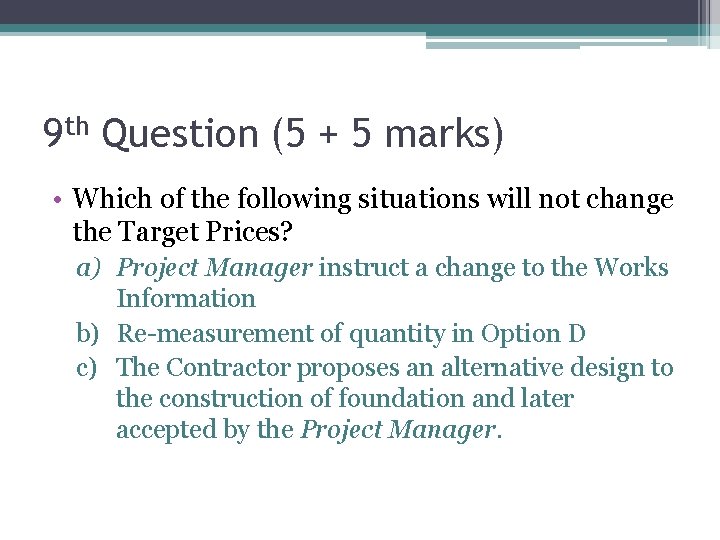 9th Question (5 + 5 marks)

• Which of the following situations will not change the Target Prices?

a) Project Manager instruct a change to the Works Information

b) Re-measurement of quantity in Option D

c) The Contractor proposes an alternative design to the construction of foundation and later accepted by the Project Manager.